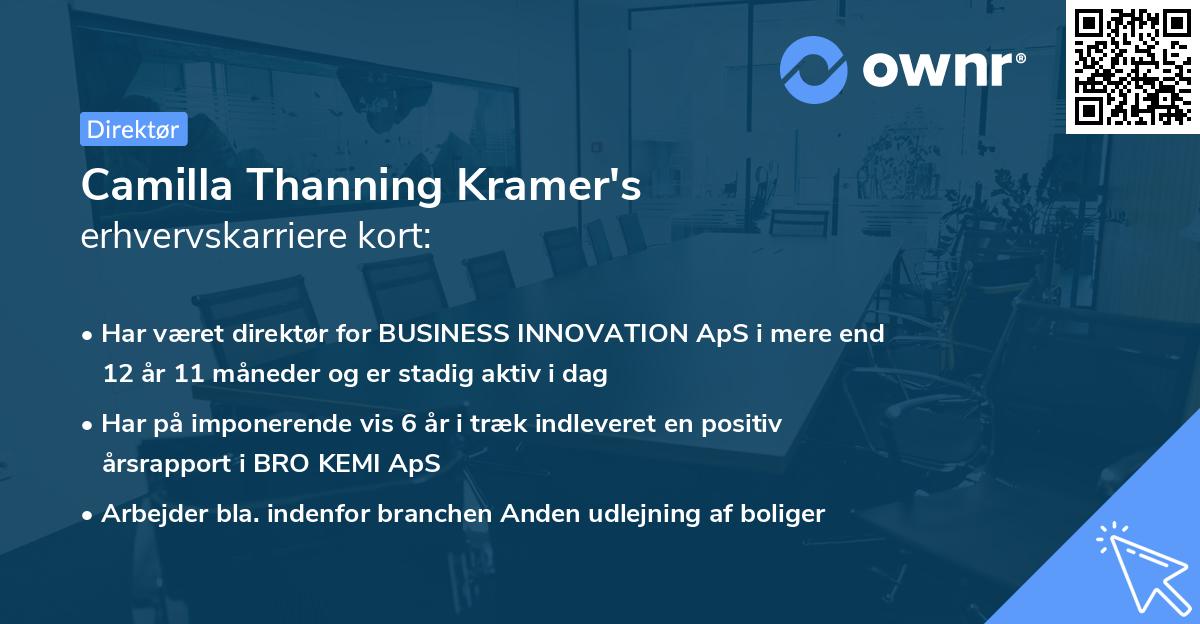 ownr®

Direktør

Camilla Thanning Kramer's
erhvervskarriere kort:

• Har været direktør for BUSINESS INNOVATION ApS i mere end 12 år 11 måneder og er stadig aktiv i dag

• Har på imponerende vis 6 år i træk indleveret en positiv årsrapport i BRO KEMI ApS

• Arbejder bla. indenfor branchen Anden udlejning af boliger